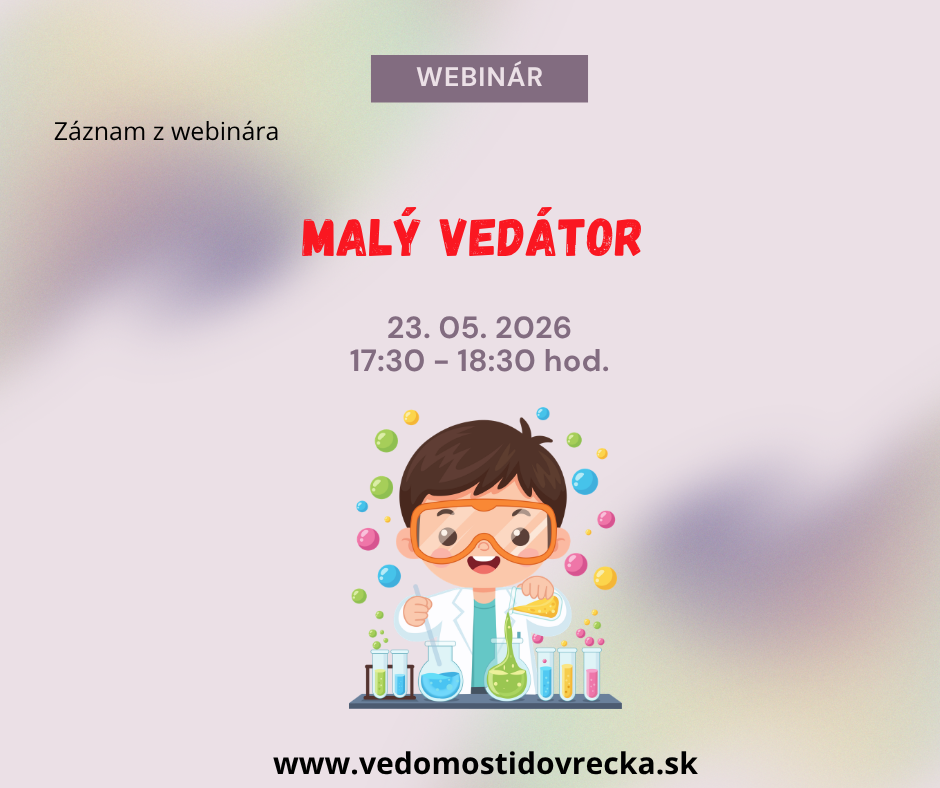 WEBINÁR

Záznam z webinára

MALÝ VEDÁTOR

23. 05. 2026
17:30 - 18:30 hod.

www.vedomostidovrecka.sk